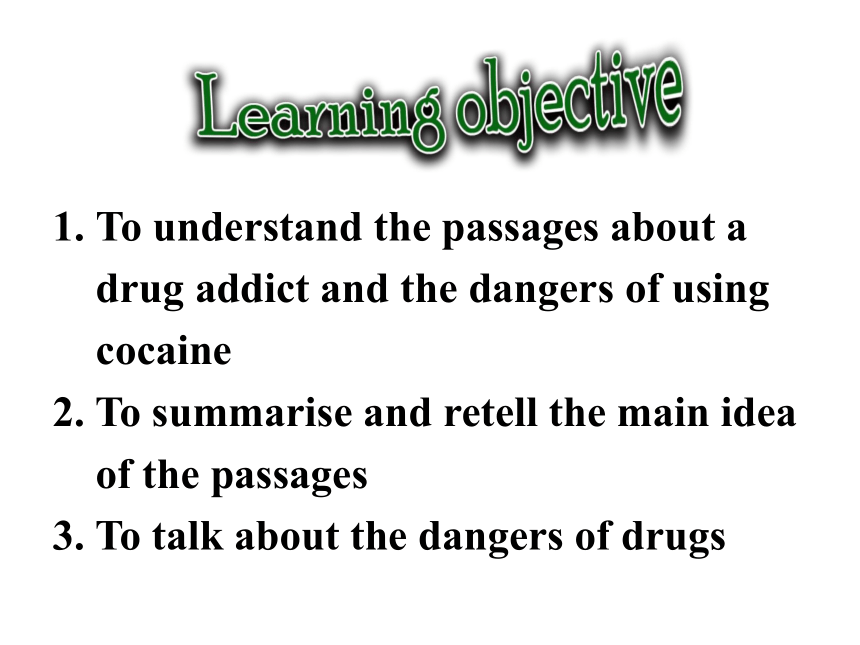 Learning objective

1. To understand the passages about a drug addict and the dangers of using cocaine
2. To summarise and retell the main idea of the passages
3. To talk about the dangers of drugs